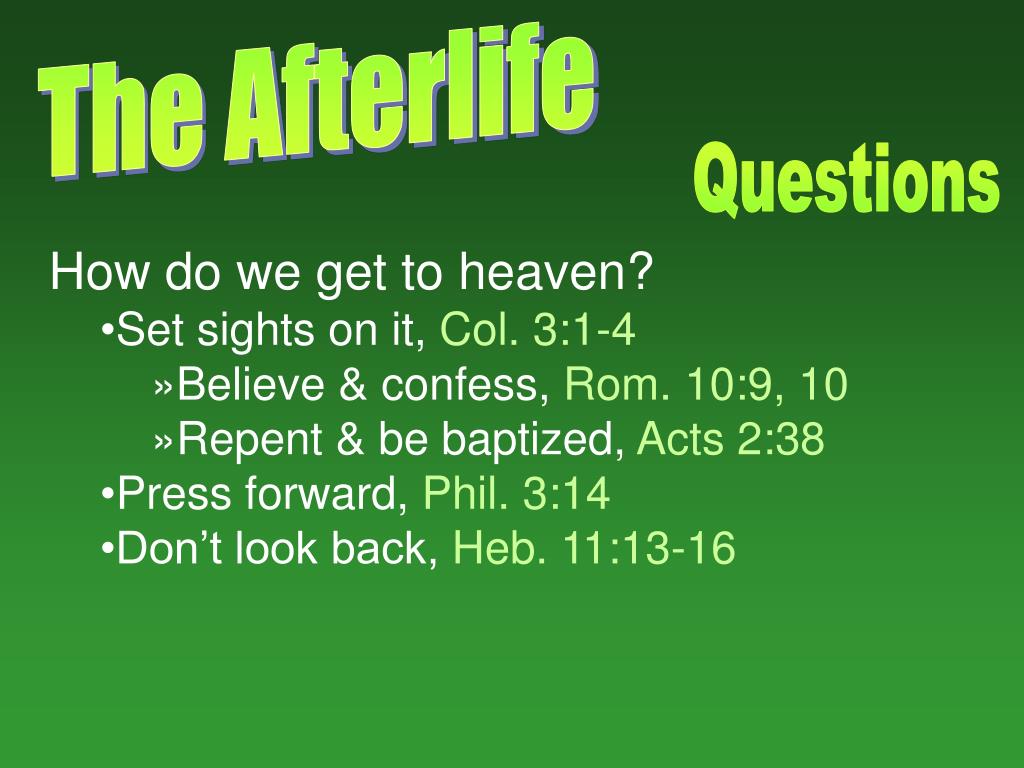 The Afterlife

Questions

How do we get to heaven?

•Set sights on it, Col. 3:1-4

»Believe & confess, Rom. 10:9, 10

»Repent & be baptized, Acts 2:38

•Press forward, Phil. 3:14

•Don’t look back, Heb. 11:13-16